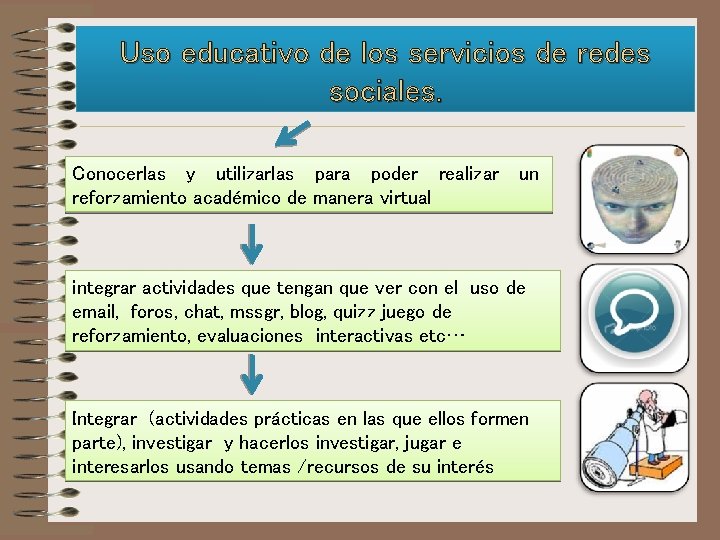 Uso educativo de los servicios de redes sociales.

Conocerlas y utilizarlas para poder realizar un reforzamiento académico de manera virtual

integrar actividades que tengan que ver con el uso de email, foros, chat, mssgr, blog, quizz juego de reforzamiento, evaluaciones interactivas etc…

Integrar (actividades prácticas en las que ellos formen parte), investigar y hacerlos investigar, jugar e interesarlos usando temas /recursos de su interés